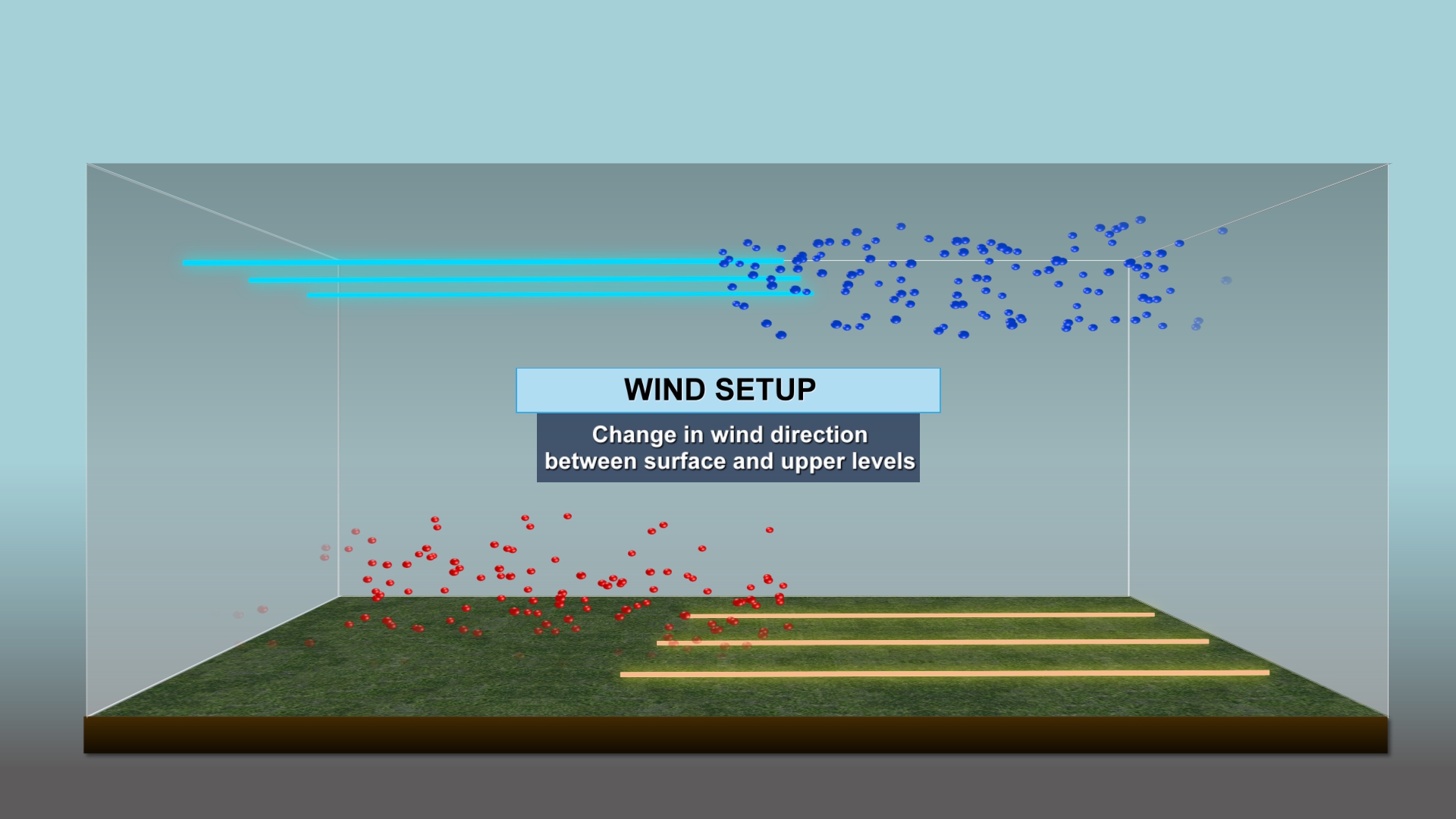 WIND SETUP

Change in wind direction between surface and upper levels